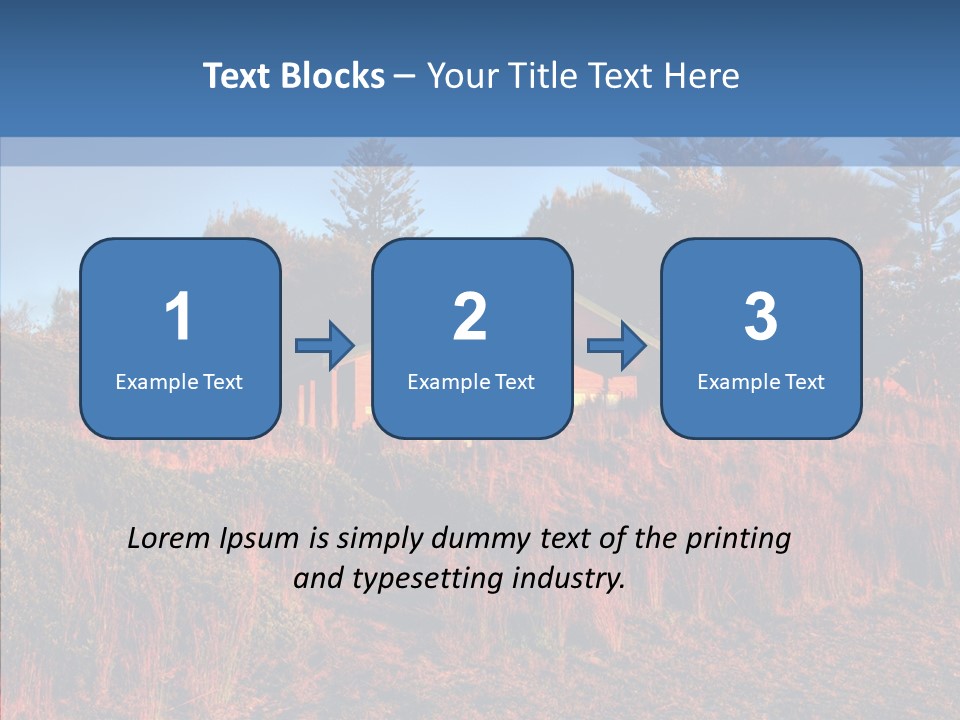 Text Blocks – Your Title Text Here

1
Example Text

2
Example Text

3
Example Text

Lorem Ipsum is simply dummy text of the printing and typesetting industry.